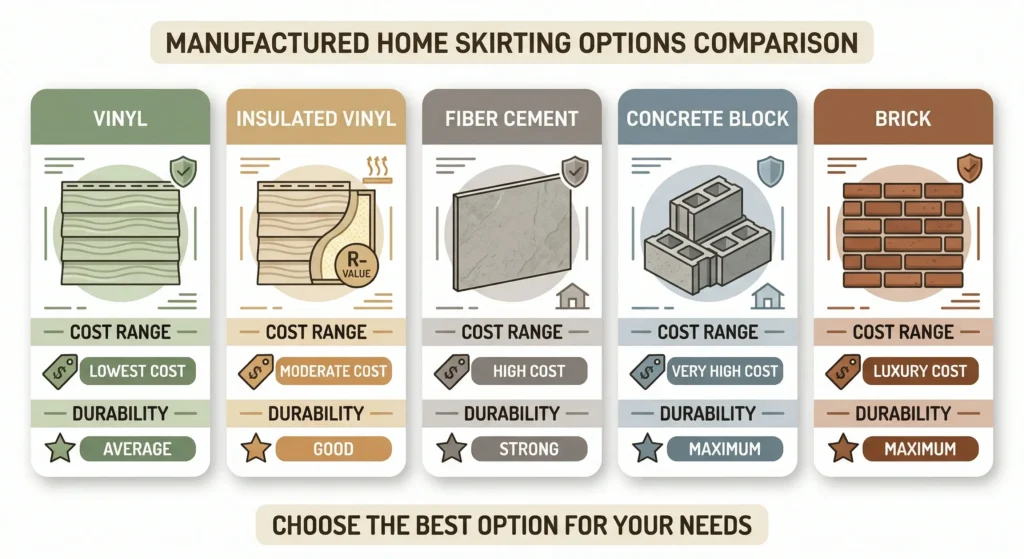 MANUFACTURED HOME SKIRTING OPTIONS COMPARISON

VINYL

COST RANGE

$ LOWEST COST

DURABILITY

AVERAGE

INSULATED VINYL

R-VALUE

COST RANGE

$ MODERATE COST

DURABILITY

GOOD

FIBER CEMENT

COST RANGE

$ HIGH COST

DURABILITY

STRONG

CONCRETE BLOCK

COST RANGE

$ VERY HIGH COST

DURABILITY

MAXIMUM

BRICK

COST RANGE

$ LUXURY COST

DURABILITY

MAXIMUM

CHOOSE THE BEST OPTION FOR YOUR NEEDS